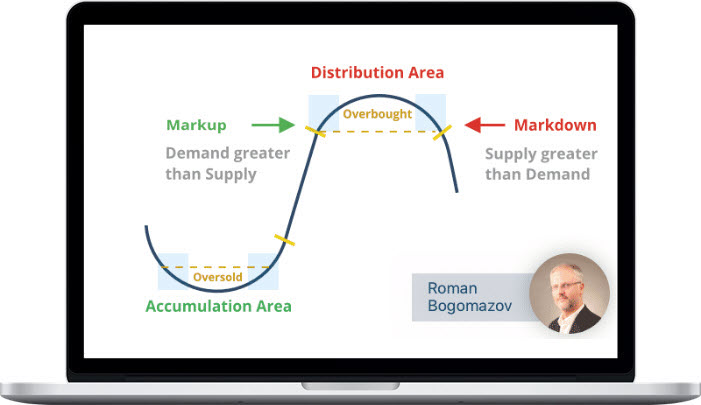 Distribution Area

Overbought

Markup

Demand greater than Supply

Markdown

Supply greater than Demand

Oversold

Accumulation Area

Roman Bogomazov